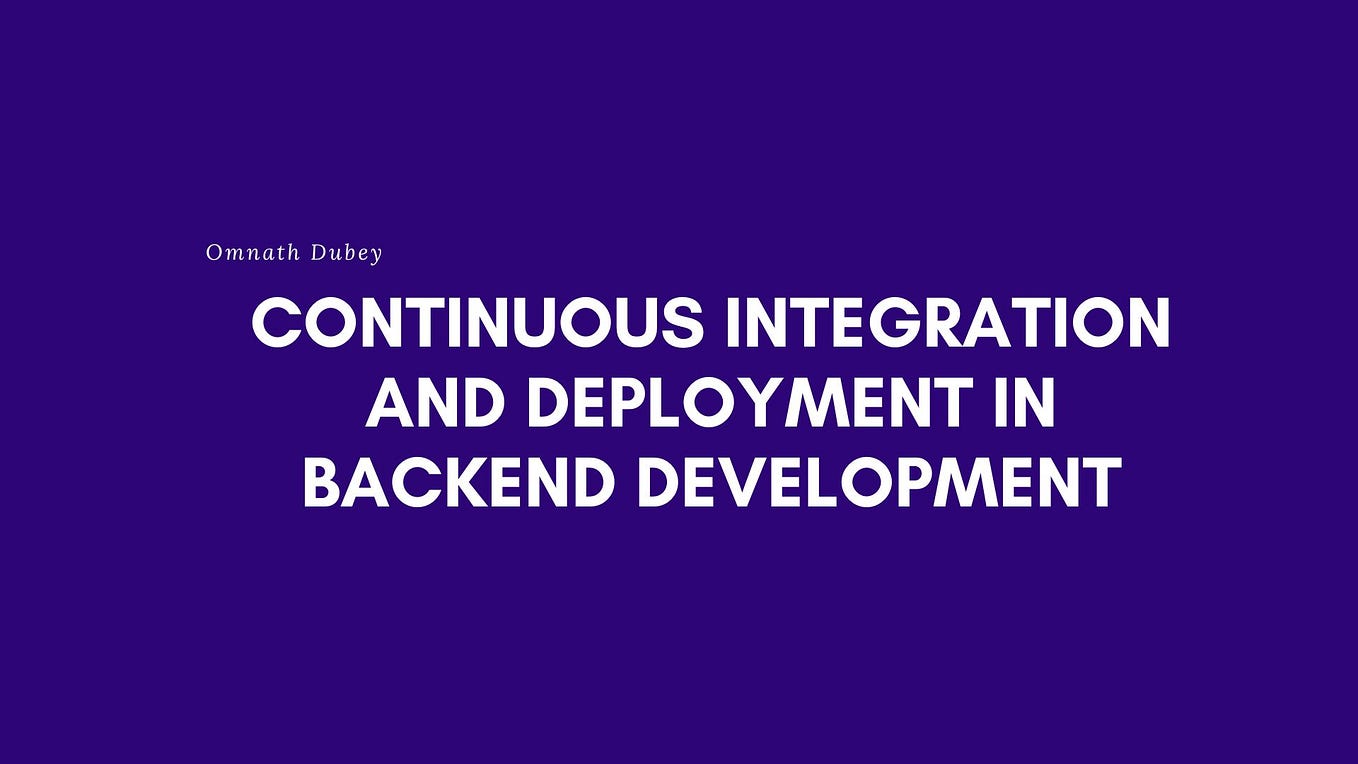 Omnath Dubey

CONTINUOUS INTEGRATION AND DEPLOYMENT IN BACKEND DEVELOPMENT